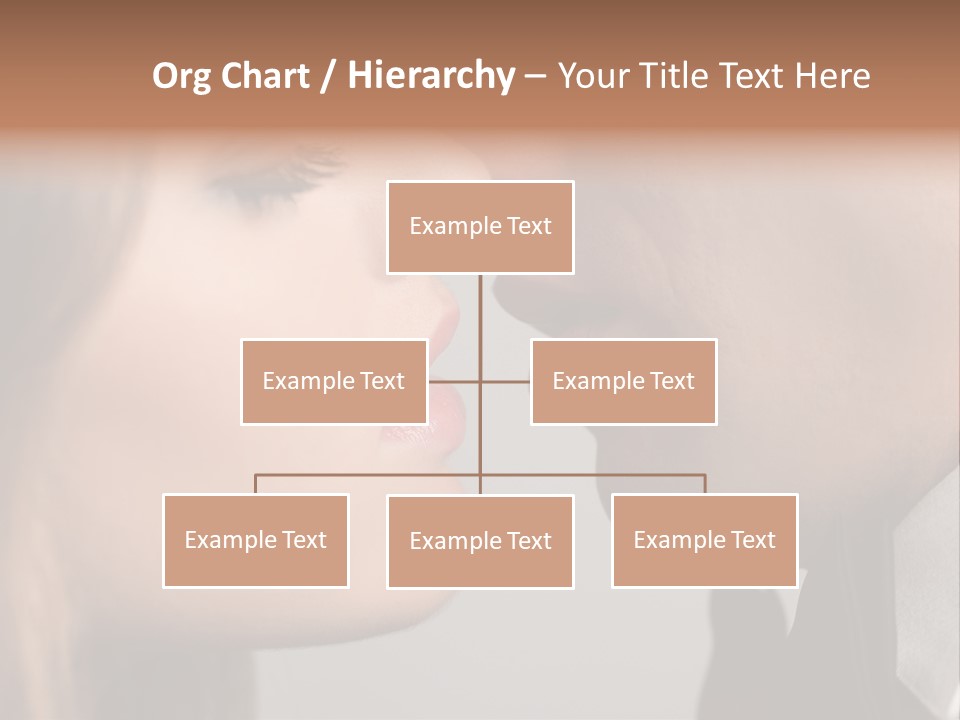 Org Chart / Hierarchy – Your Title Text Here

Example Text

Example Text

Example Text

Example Text

Example Text

Example Text